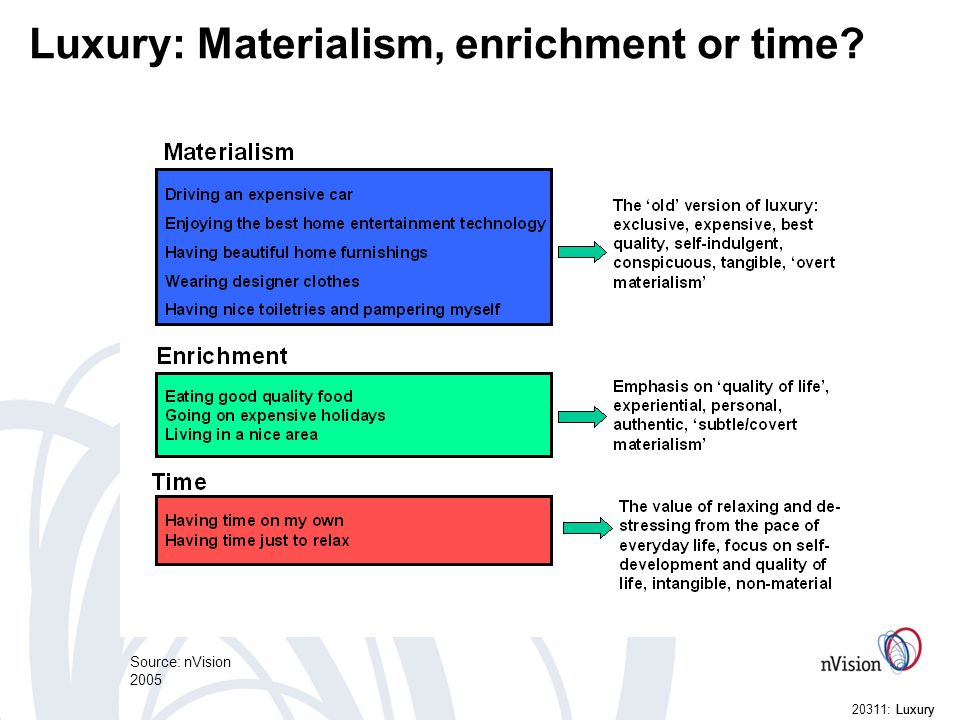 Luxury: Materialism, enrichment or time?

Materialism

Driving an expensive car
Enjoying the best home entertainment technology
Having beautiful home furnishings
Wearing designer clothes
Having nice toiletries and pampering myself

The ‘old’ version of luxury: exclusive, expensive, best quality, self-indulgent, conspicuous, tangible, ‘overt materialism’

Enrichment

Eating good quality food
Going on expensive holidays
Living in a nice area

Emphasis on ‘quality of life’, experiential, personal, authentic, ‘subtle/covert materialism’

Time

Having time on my own
Having time just to relax

The value of relaxing and de-stressing from the pace of everyday life, focus on self-development and quality of life, intangible, non-material

Source: nVision 2005

nVision

20311: Luxury